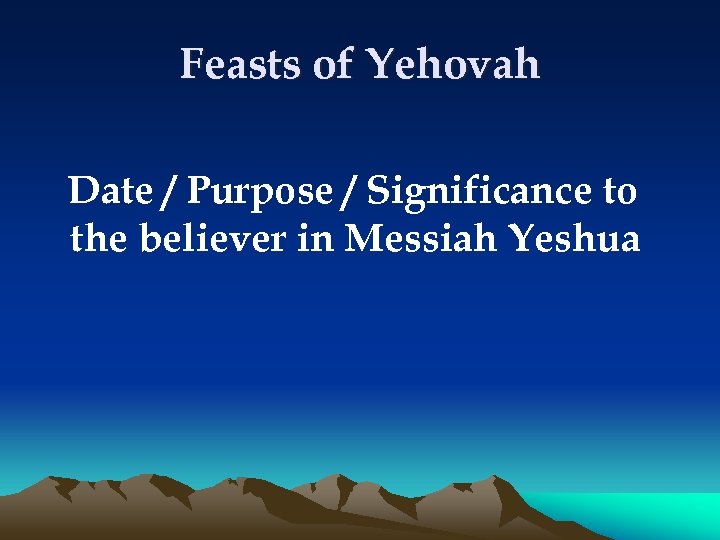 Feasts of Yehovah

Date / Purpose / Significance to the believer in Messiah Yeshua